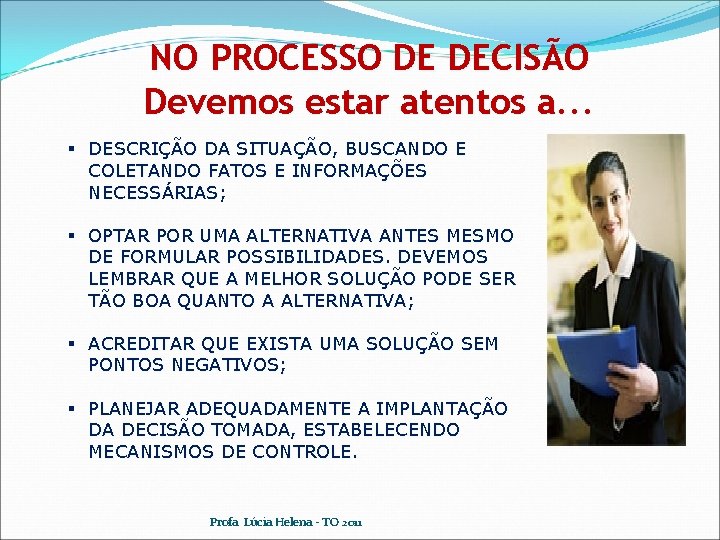 NO PROCESSO DE DECISÃO
Devemos estar atentos a...

▪ DESCRIÇÃO DA SITUAÇÃO, BUSCANDO E COLETANDO FATOS E INFORMAÇÕES NECESSÁRIAS;

▪ OPTAR POR UMA ALTERNATIVA ANTES MESMO DE FORMULAR POSSIBILIDADES. DEVEMOS LEMBRAR QUE A MELHOR SOLUÇÃO PODE SER TÃO BOA QUANTO A ALTERNATIVA;

▪ ACREDITAR QUE EXISTA UMA SOLUÇÃO SEM PONTOS NEGATIVOS;

▪ PLANEJAR ADEQUADAMENTE A IMPLANTAÇÃO DA DECISÃO TOMADA, ESTABELECENDO MECANISMOS DE CONTROLE.

Profa Lúcia Helena - TO 2011